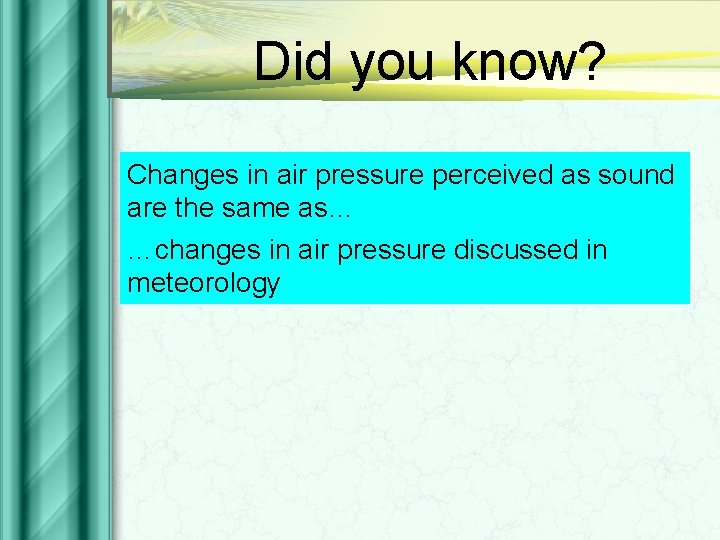 Did you know?

Changes in air pressure perceived as sound are the same as…

…changes in air pressure discussed in meteorology